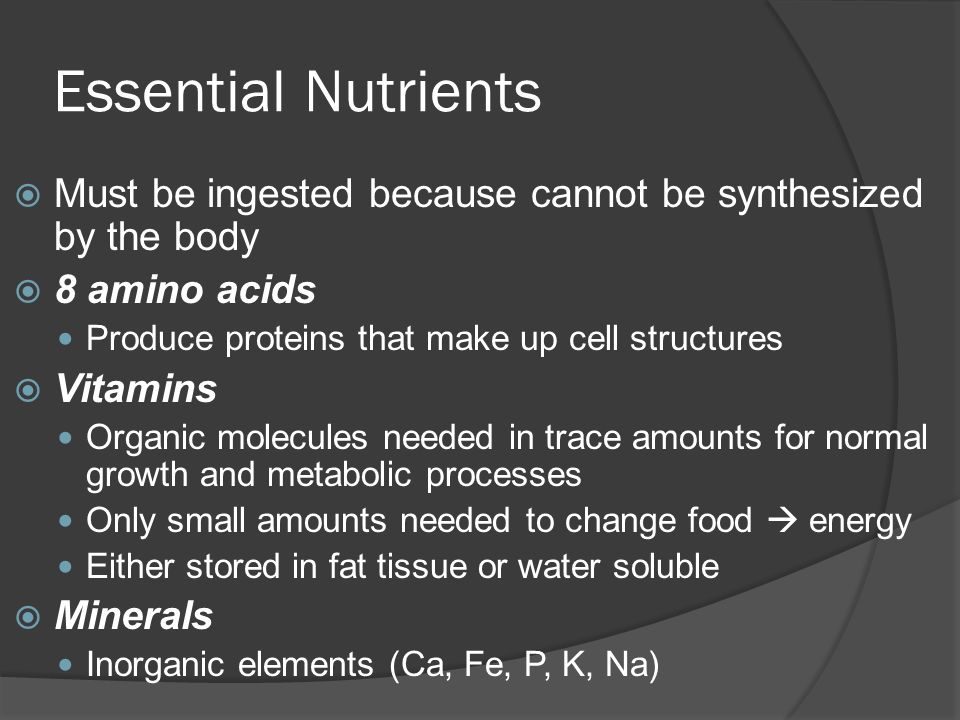 Essential Nutrients

Must be ingested because cannot be synthesized by the body

8 amino acids

Produce proteins that make up cell structures

Vitamins

Organic molecules needed in trace amounts for normal growth and metabolic processes

Only small amounts needed to change food → energy

Either stored in fat tissue or water soluble

Minerals

Inorganic elements (Ca, Fe, P, K, Na)